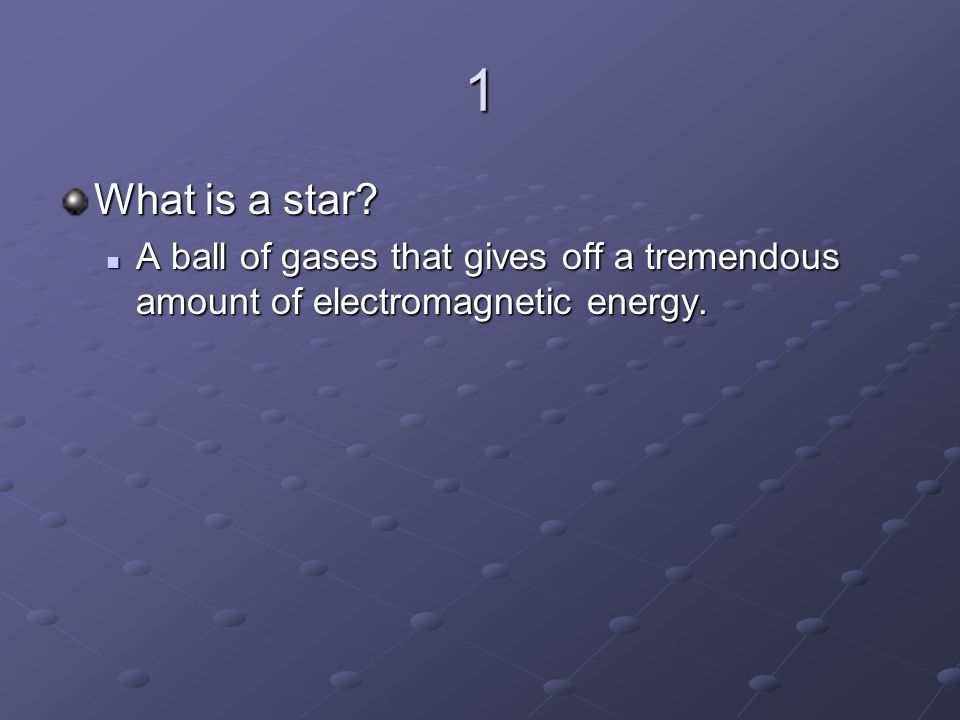 1

What is a star?

A ball of gases that gives off a tremendous amount of electromagnetic energy.